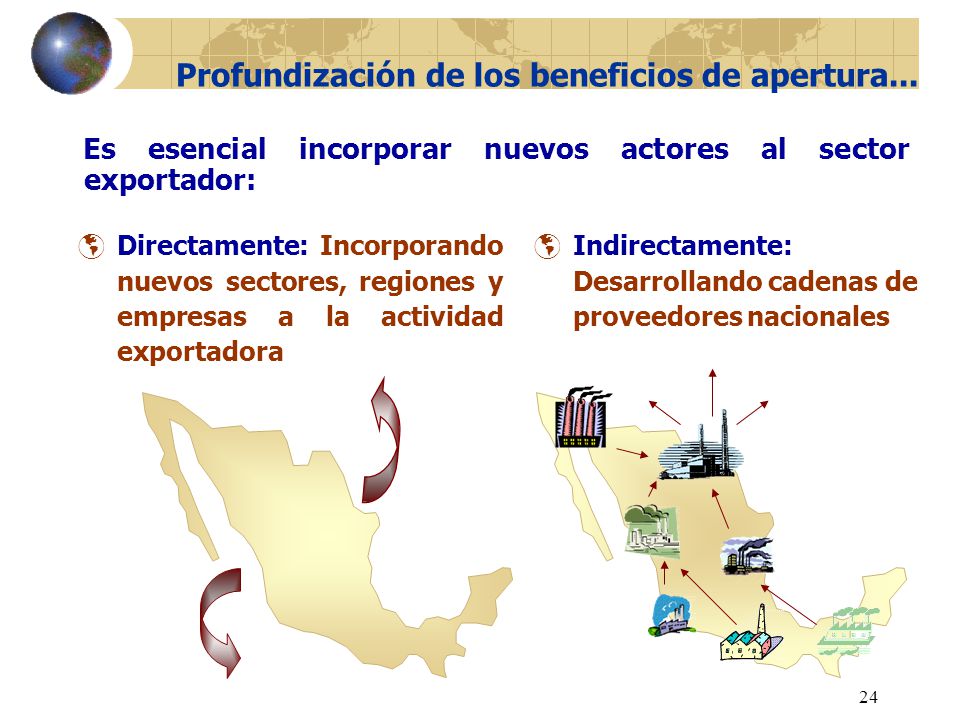 Profundización de los beneficios de apertura...

Es esencial incorporar nuevos actores al sector exportador:

Directamente: Incorporando nuevos sectores, regiones y empresas a la actividad exportadora

Indirectamente: Desarrollando cadenas de proveedores nacionales

24